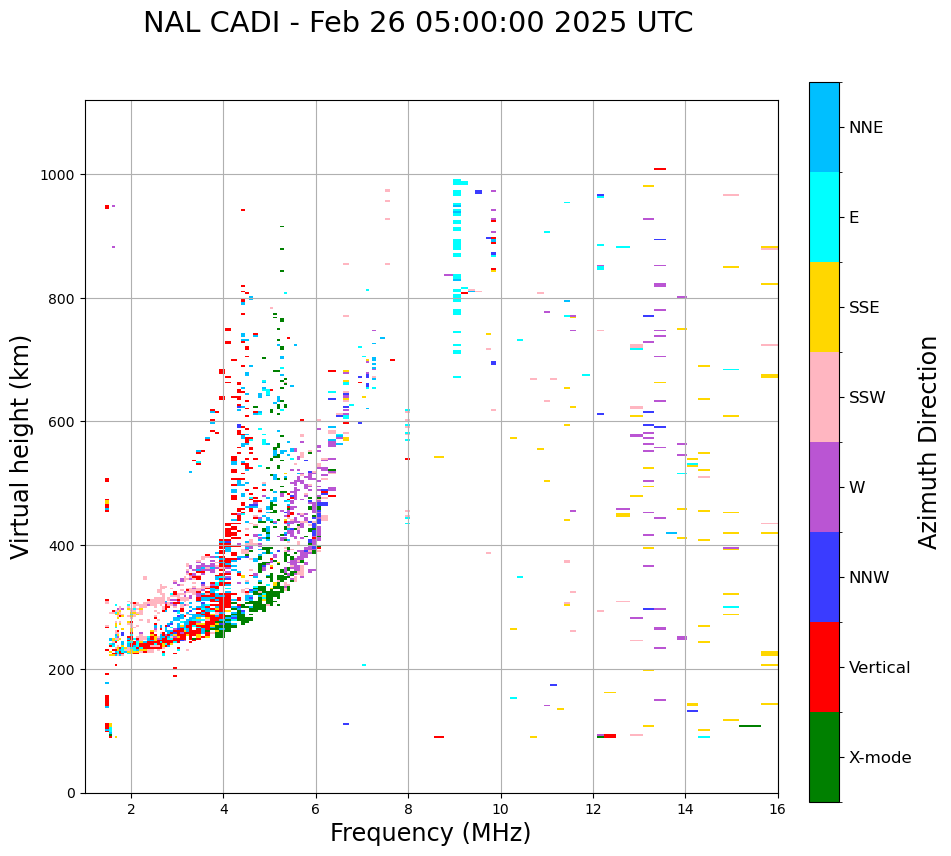 NAL CADI - Feb 26 05:00:00 2025 UTC

Virtual height (km)

1000
800
600
400
200
0

2
4
6
8
10
12
14
16

Frequency (MHz)

NNE
E
SSE
SSW
W
NNW
Vertical
X-mode

Azimuth Direction